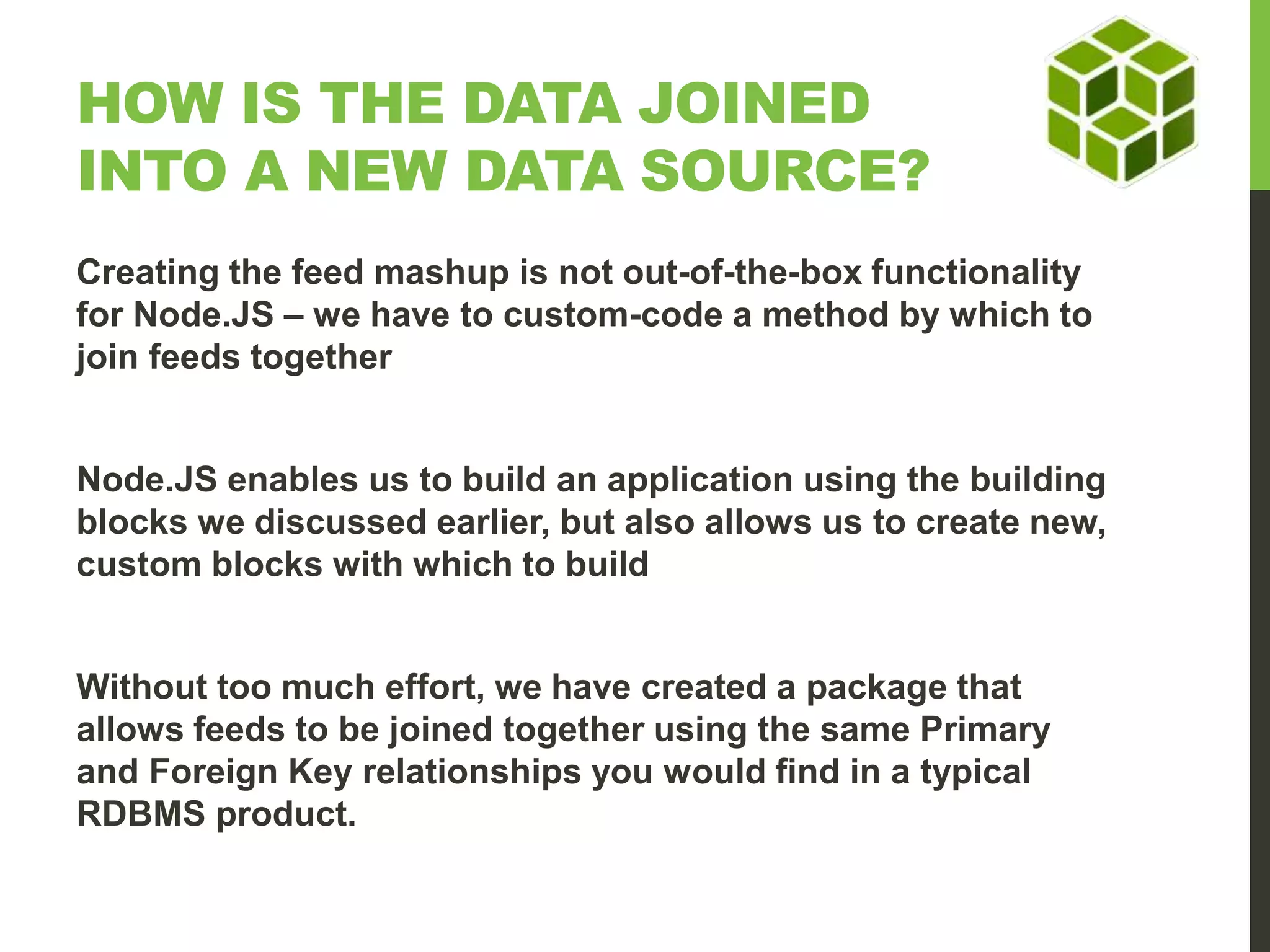 HOW IS THE DATA JOINED INTO A NEW DATA SOURCE?

Creating the feed mashup is not out-of-the-box functionality for Node.JS – we have to custom-code a method by which to join feeds together

Node.JS enables us to build an application using the building blocks we discussed earlier, but also allows us to create new, custom blocks with which to build

Without too much effort, we have created a package that allows feeds to be joined together using the same Primary and Foreign Key relationships you would find in a typical RDBMS product.